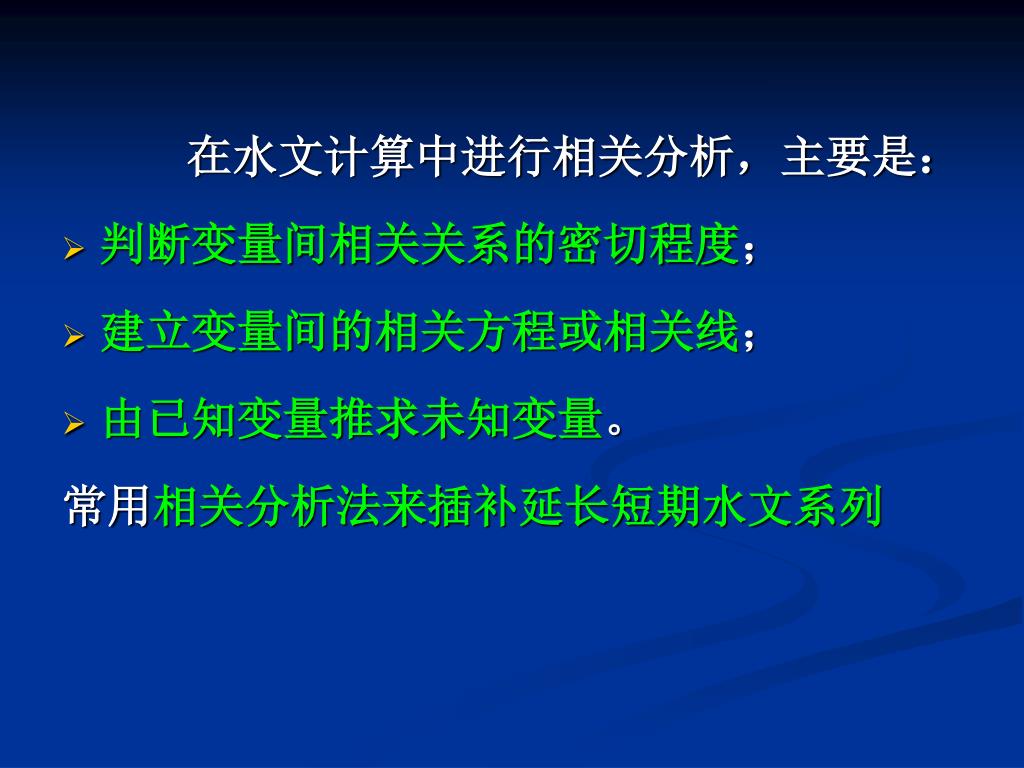 在水文计算中进行相关分析，主要是：

➢ 判断变量间相关关系的密切程度；

➢ 建立变量间的相关方程或相关线；

➢ 由已知变量推求未知变量。

常用相关分析法来插补延长短期水文系列